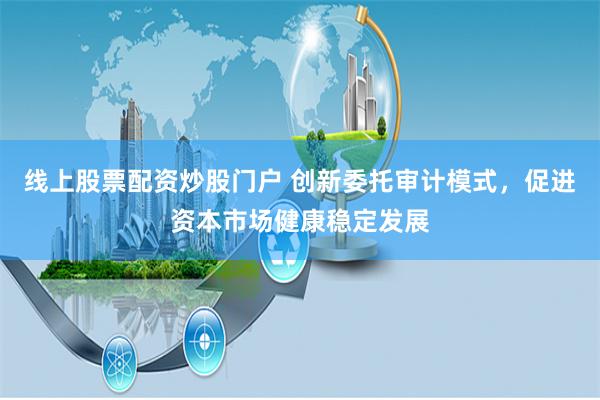 线上股票配资炒股门户 创新委托审计模式，促进资本市场健康稳定发展